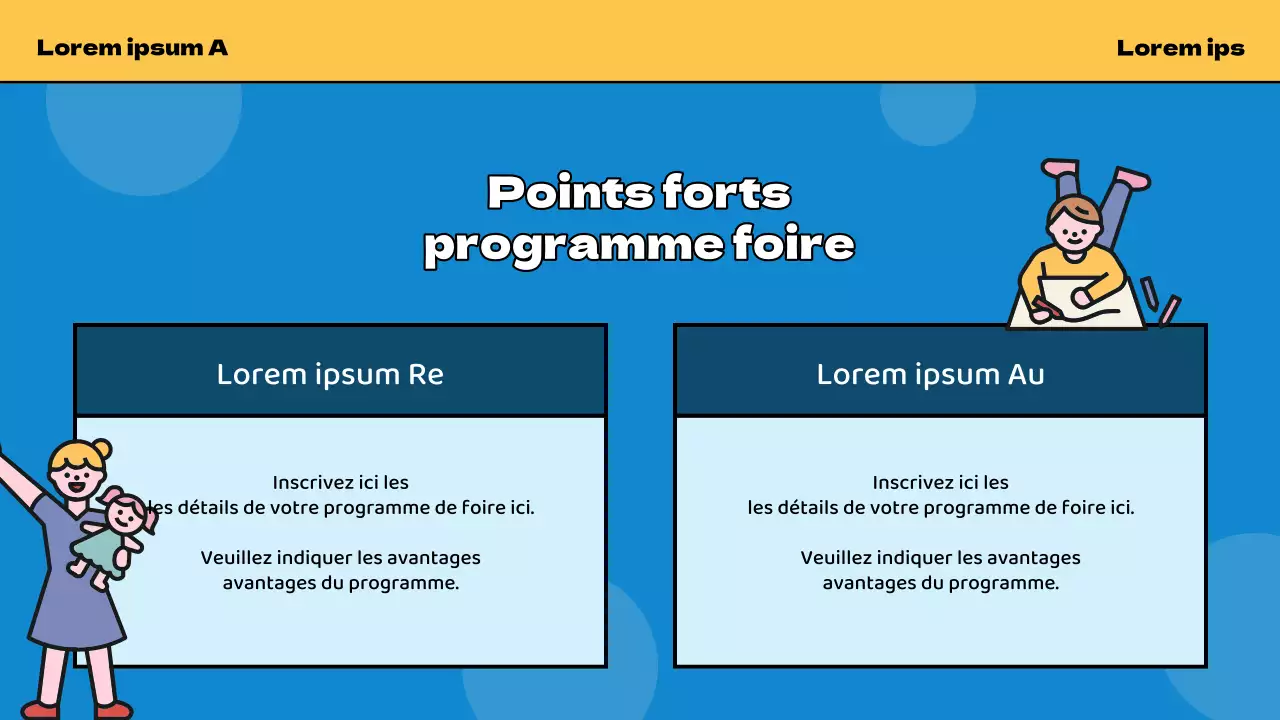 Lorem ipsum A

Lorem ips

Points forts programme foire

Lorem ipsum Re

Inscrivez ici les les détails de votre programme de foire ici.

Veuillez indiquer les avantages avantages du programme.

Lorem ipsum Au

Inscrivez ici les les détails de votre programme de foire ici.

Veuillez indiquer les avantages avantages du programme.